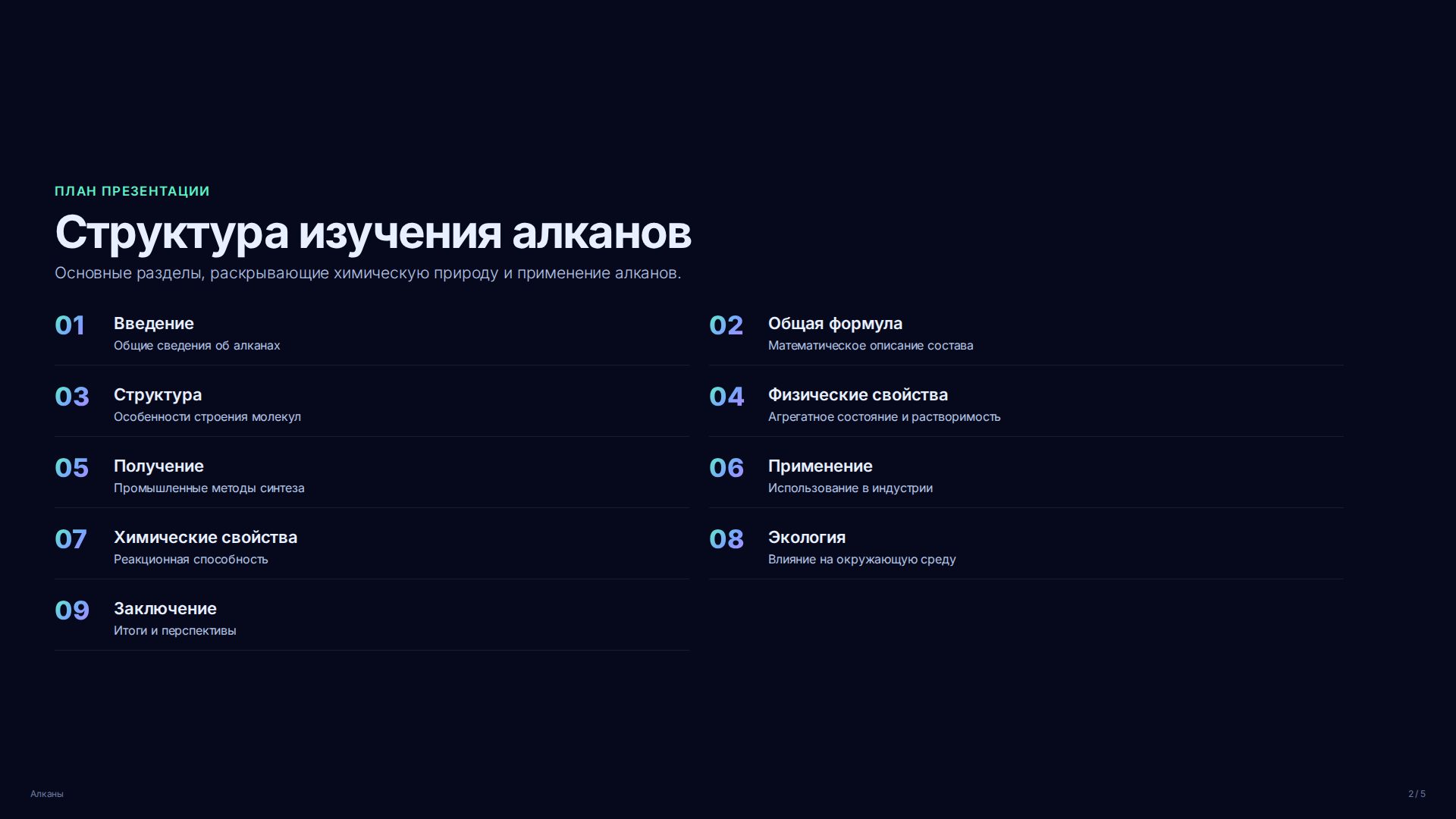 ПЛАН ПРЕЗЕНТАЦИИ

Структура изучения алканов

Основные разделы, раскрывающие химическую природу и применение алканов.

01 Введение
Общие сведения об алканах

02 Общая формула
Математическое описание состава

03 Структура
Особенности строения молекул

04 Физические свойства
Агрегатное состояние и растворимость

05 Получение
Промышленные методы синтеза

06 Применение
Использование в индустрии

07 Химические свойства
Реакционная способность

08 Экология
Влияние на окружающую среду

09 Заключение
Итоги и перспективы

Алканы

2 / 5